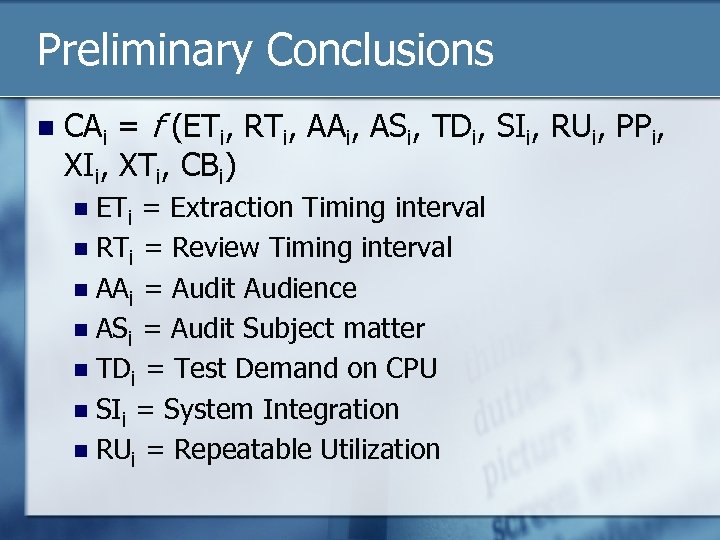 Preliminary Conclusions

$CA_i = f(ET_i, RT_i, AA_i, AS_i, TD_i, SI_i, RU_i, PP_i, XI_i, XT_i, CB_i)$

$ET_i$ = Extraction Timing interval

$RT_i$ = Review Timing interval

$AA_i$ = Audit Audience

$AS_i$ = Audit Subject matter

$TD_i$ = Test Demand on CPU

$SI_i$ = System Integration

$RU_i$ = Repeatable Utilization